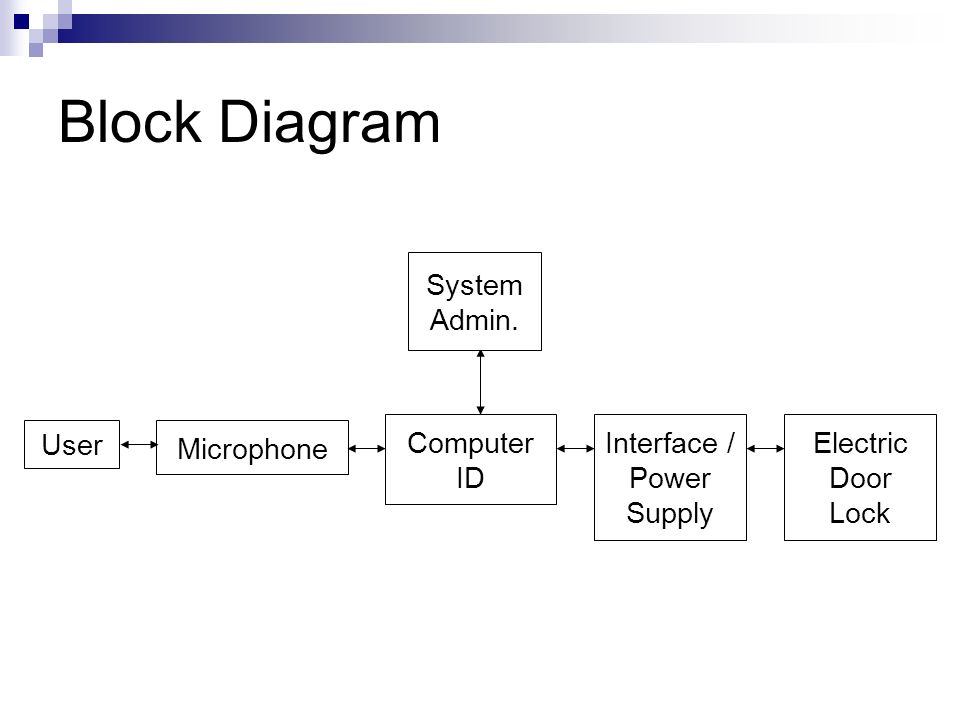 Block Diagram

System Admin.

User

Microphone

Computer ID

Interface / Power Supply

Electric Door Lock